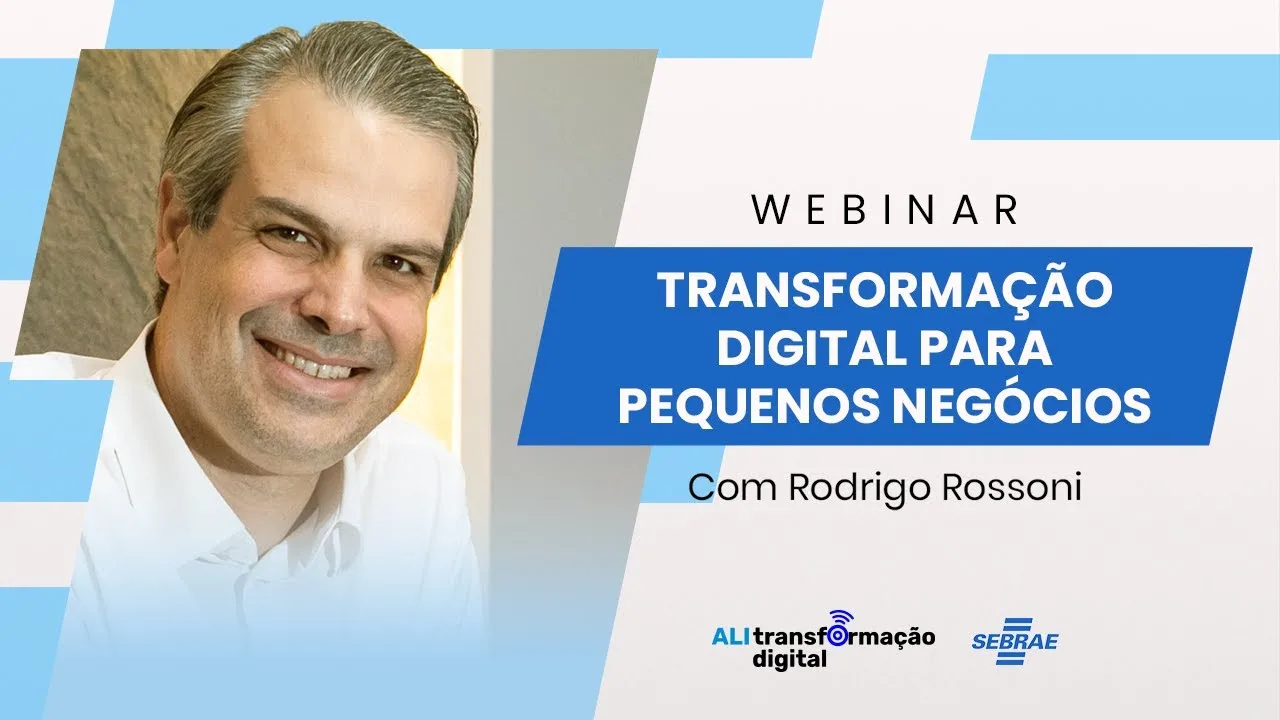 WEBINAR

TRANSFORMAÇÃO DIGITAL PARA PEQUENOS NEGÓCIOS

Com Rodrigo Rossoni

ALI transformação digital

SEBRAE